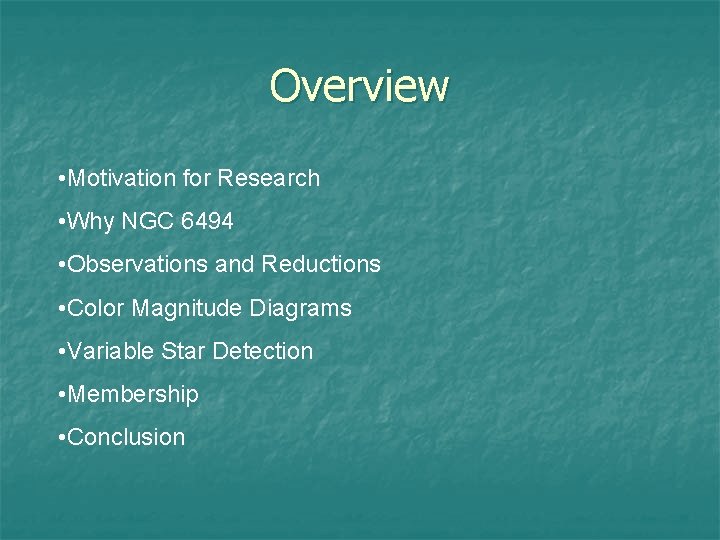 Overview

•Motivation for Research

•Why NGC 6494

•Observations and Reductions

•Color Magnitude Diagrams

•Variable Star Detection

•Membership

•Conclusion